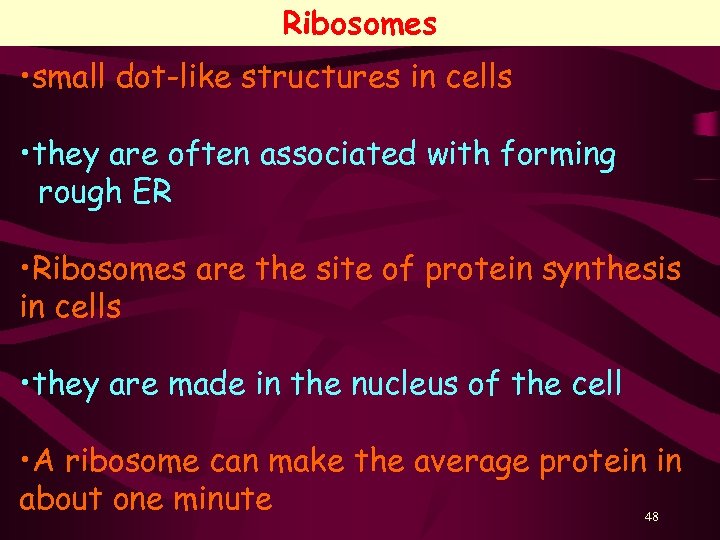 Ribosomes

•small dot-like structures in cells

•they are often associated with forming rough ER

•Ribosomes are the site of protein synthesis in cells

•they are made in the nucleus of the cell

•A ribosome can make the average protein in about one minute

48